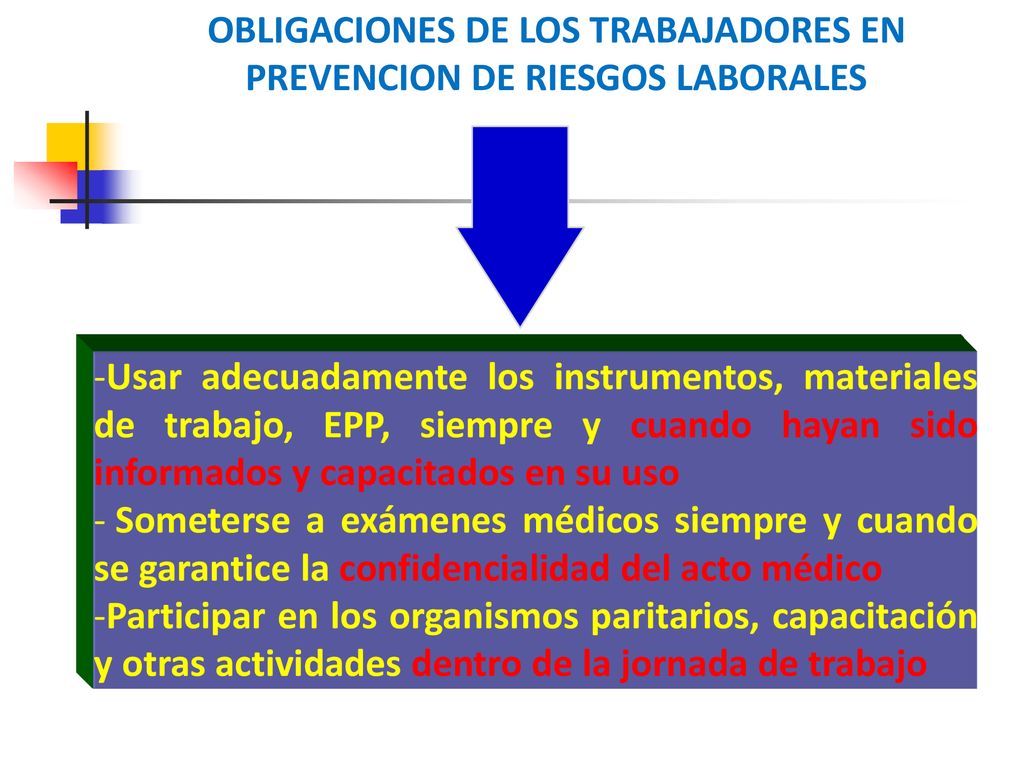 OBLIGACIONES DE LOS TRABAJADORES EN PREVENCION DE RIESGOS LABORALES

-Usar adecuadamente los instrumentos, materiales de trabajo, EPP, siempre y cuando hayan sido informados y capacitados en su uso
- Someterse a exámenes médicos siempre y cuando se garantice la confidencialidad del acto médico
-Participar en los organismos paritarios, capacitación y otras actividades dentro de la jornada de trabajo